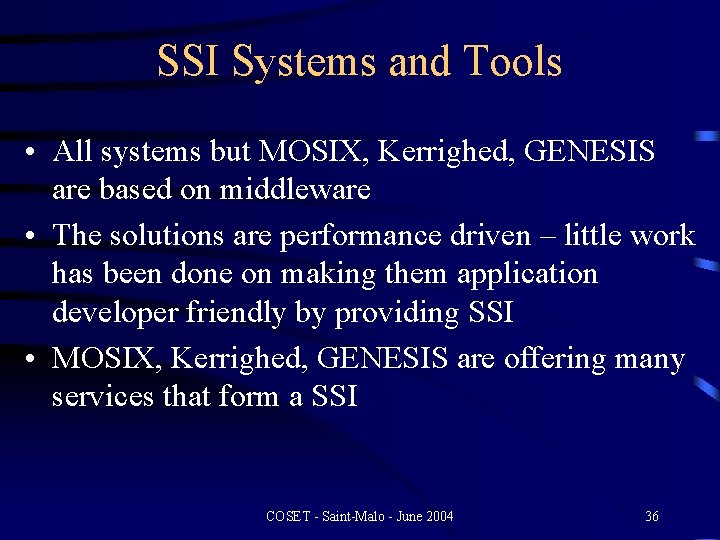 SSI Systems and Tools

• All systems but MOSIX, Kerrighed, GENESIS are based on middleware

• The solutions are performance driven – little work has been done on making them application developer friendly by providing SSI

• MOSIX, Kerrighed, GENESIS are offering many services that form a SSI

COSET - Saint-Malo - June 2004

36